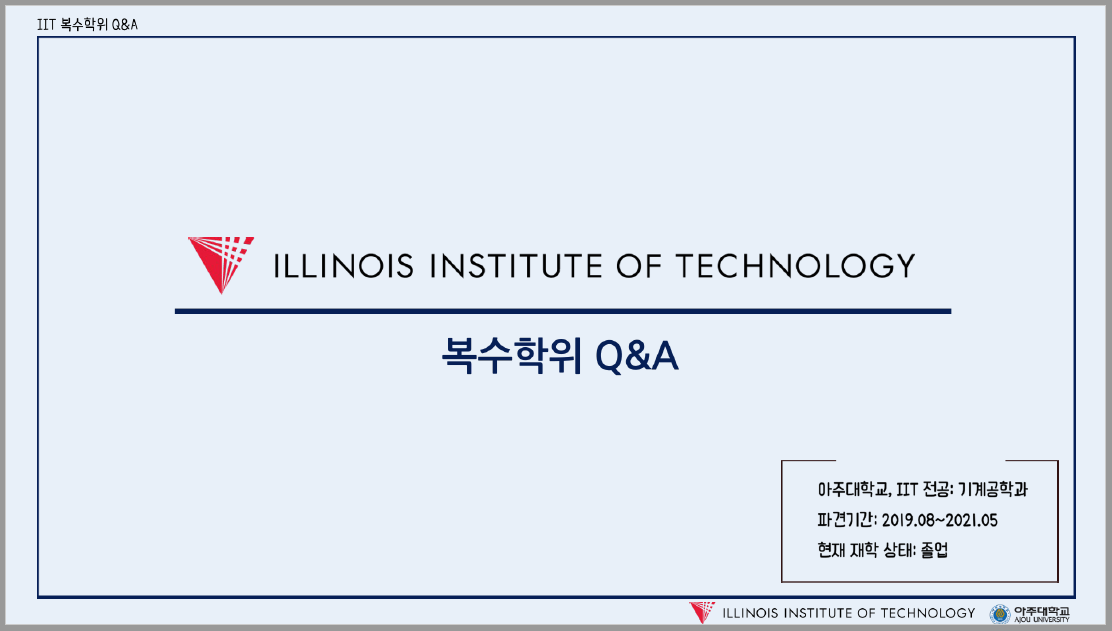 IIT 복수학위 Q&A

ILLINOIS INSTITUTE OF TECHNOLOGY

복수학위 Q&A

아주대학교, IIT 전공: 기계공학과
파견기간: 2019.08~2021.05
현재 재학 상태: 졸업

ILLINOIS INSTITUTE OF TECHNOLOGY

아주대학교
AJOU UNIVERSITY